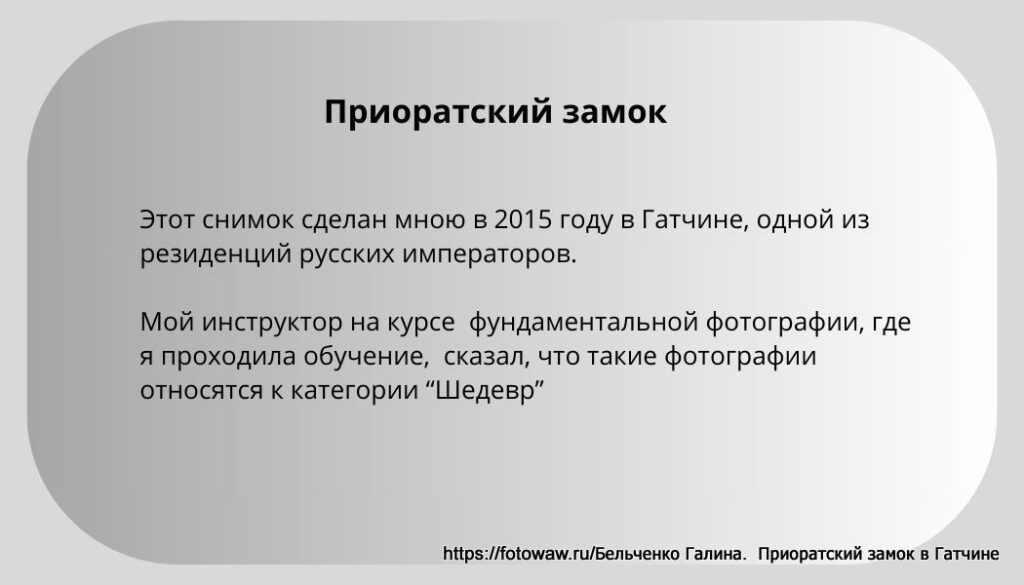 Приоратский замок

Этот снимок сделан мною в 2015 году в Гатчине, одной из резиденций русских императоров.

Мой инструктор на курсе фундаментальной фотографии, где я проходила обучение, сказал, что такие фотографии относятся к категории “Шедевр”

https://fotowaw.ru/Бельченко Галина. Приоратский замок в Гатчине